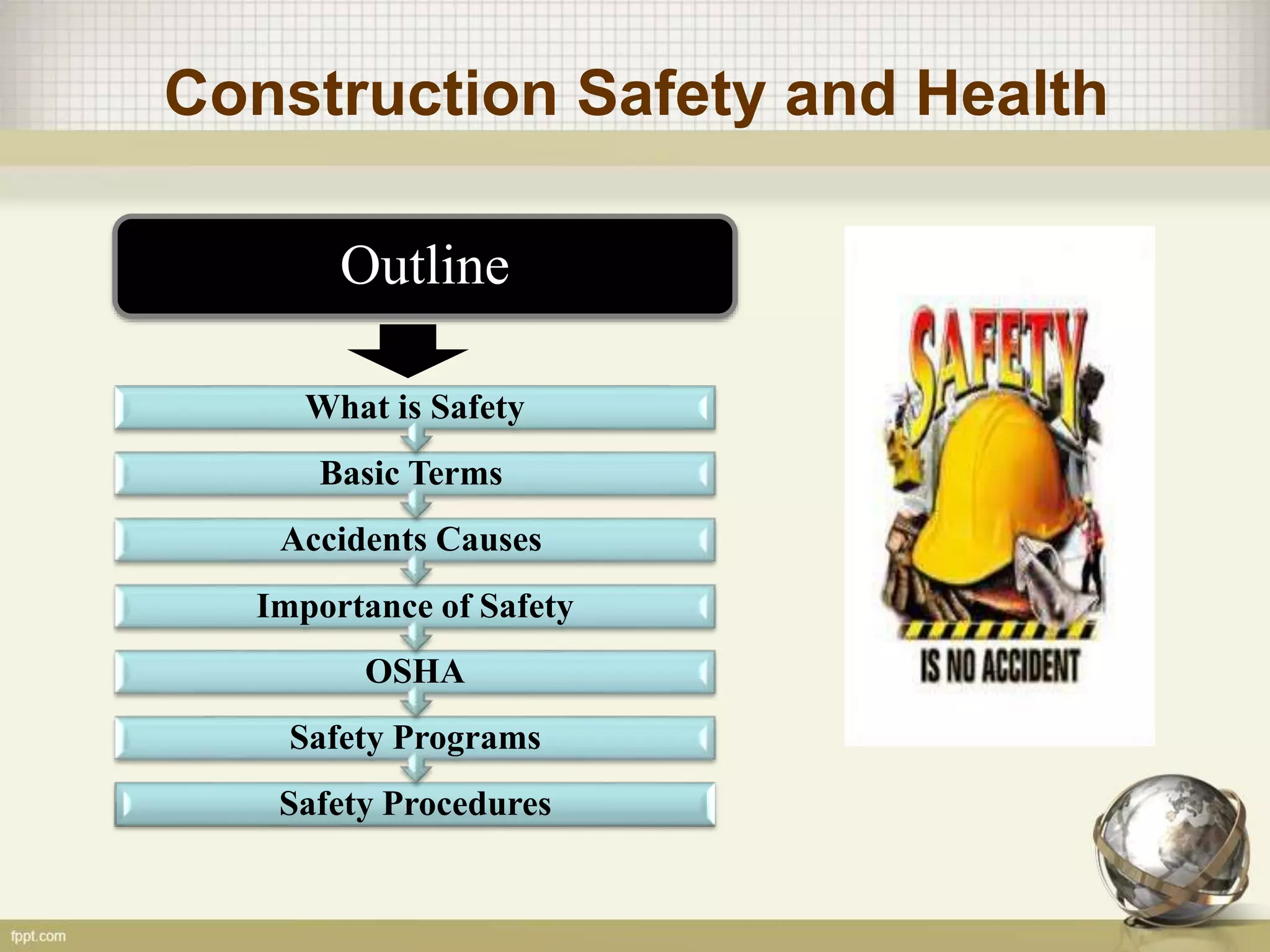 Construction Safety and Health

Outline

What is Safety

Basic Terms

Accidents Causes

Importance of Safety

OSHA

Safety Programs

Safety Procedures

SAFETY
IS NO ACCIDENT

fppt.com